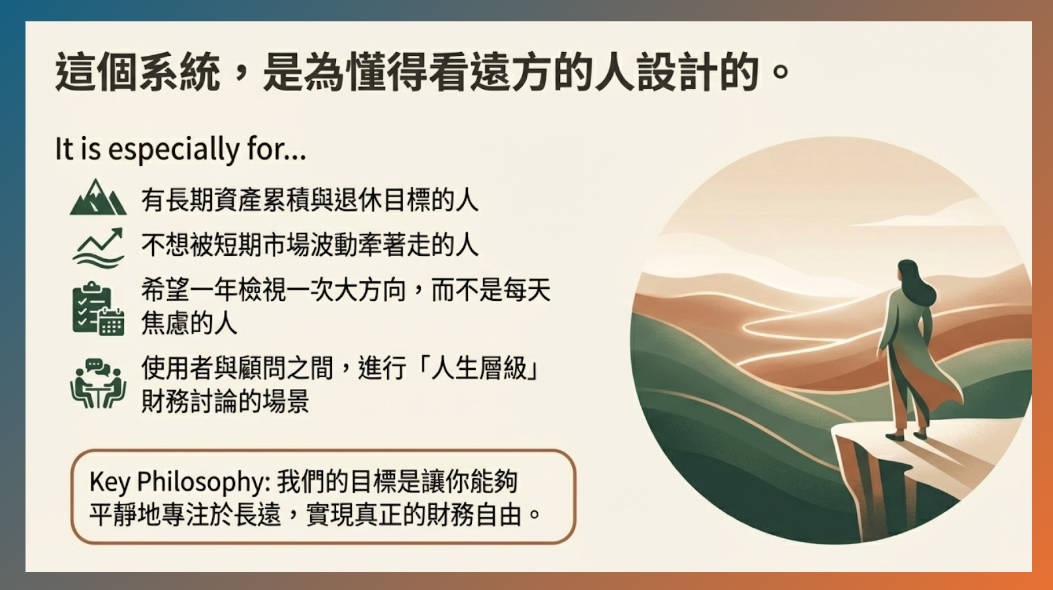 這個系統，是為懂得看遠方的人設計的。

It is especially for...

有長期資產累積與退休目標的人

不想被短期市場波動牽著走的人

希望一年檢視一次大方向，而不是每天焦慮的人

使用者與顧問之間，進行「人生層級」財務討論的場景

Key Philosophy: 我們的目標是讓你能夠平靜地專注於長遠，實現真正的財務自由。